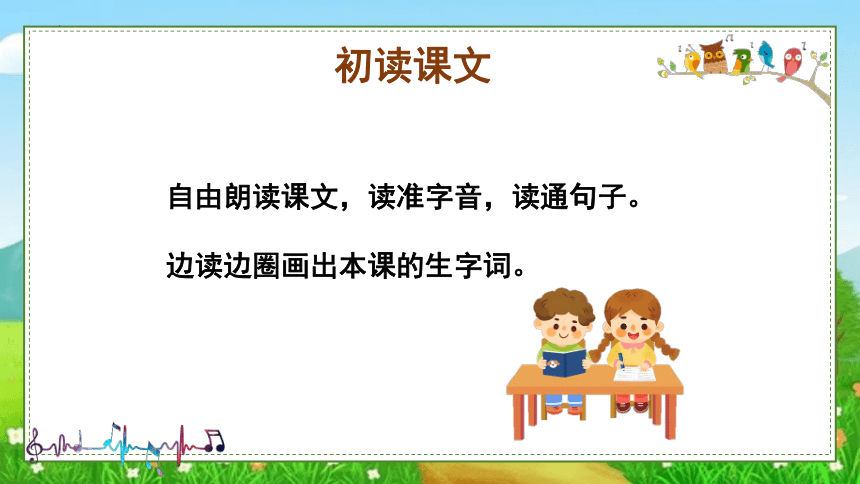 初读课文

自由朗读课文，读准字音，读通句子。

边读边圈画出本课的生字词。